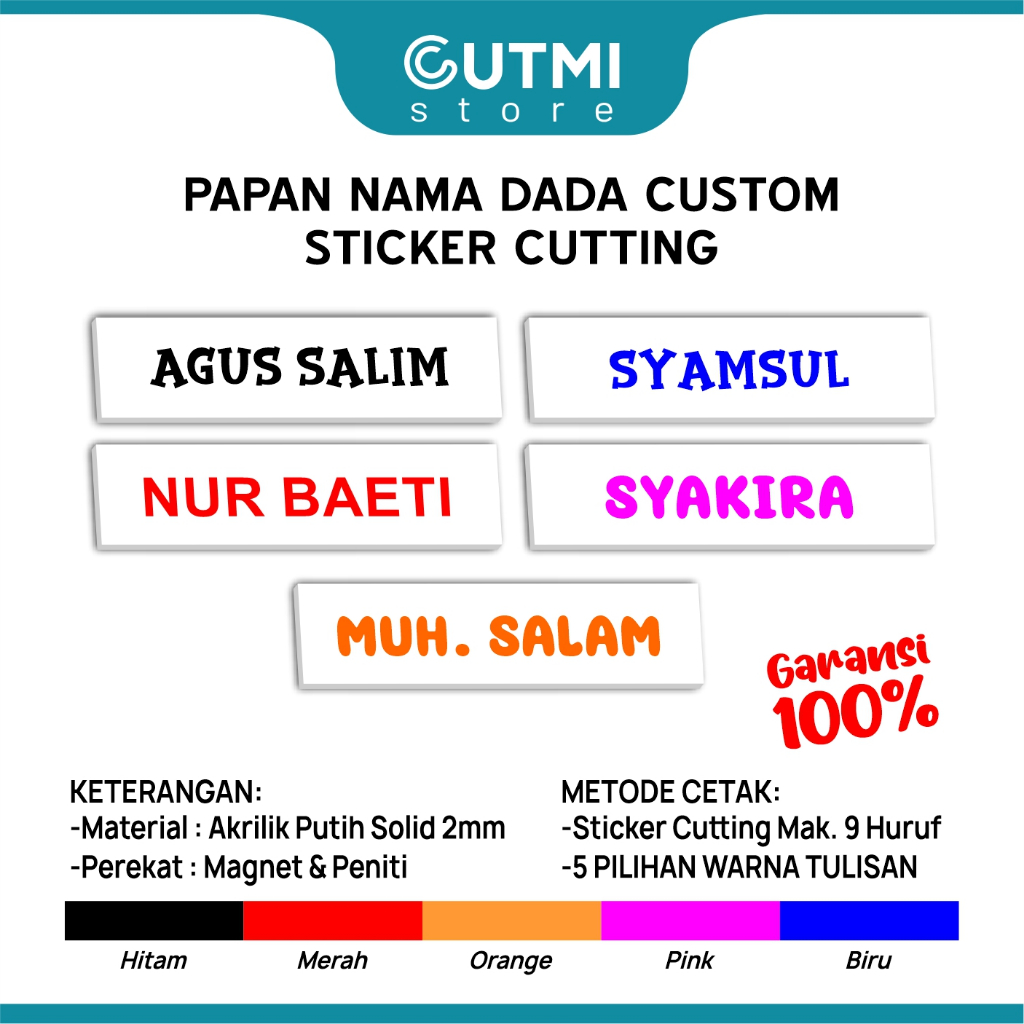 CUTMI
store

PAPAN NAMA DADA CUSTOM
STICKER CUTTING

AGUS SALIM

SYAMSUL

NUR BAETI

SYAKIRA

MUH. SALAM

Garansi
100%

KETERANGAN:
-Material : Akrilik Putih Solid 2mm
-Perekat : Magnet & Peniti

METODE CETAK:
-Sticker Cutting Mak. 9 Huruf
-5 PILIHAN WARNA TULISAN

Hitam
Merah
Orange
Pink
Biru